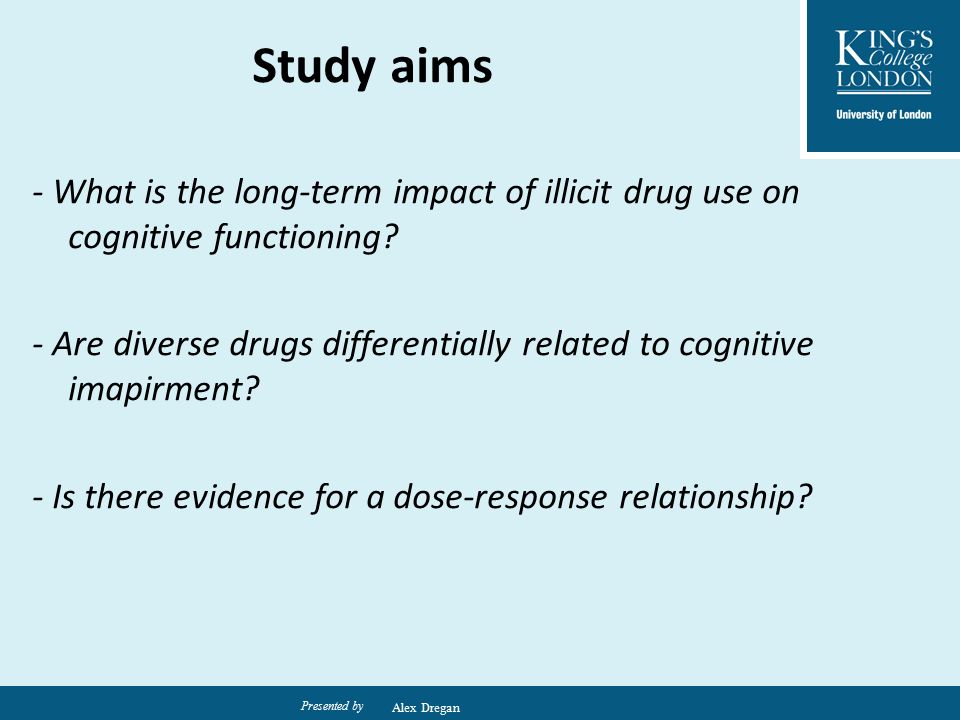 Study aims

KING'S College LONDON

University of London

- What is the long-term impact of illicit drug use on cognitive functioning?

- Are diverse drugs differentially related to cognitive imapirment?

- Is there evidence for a dose-response relationship?

Presented by Alex Dregan